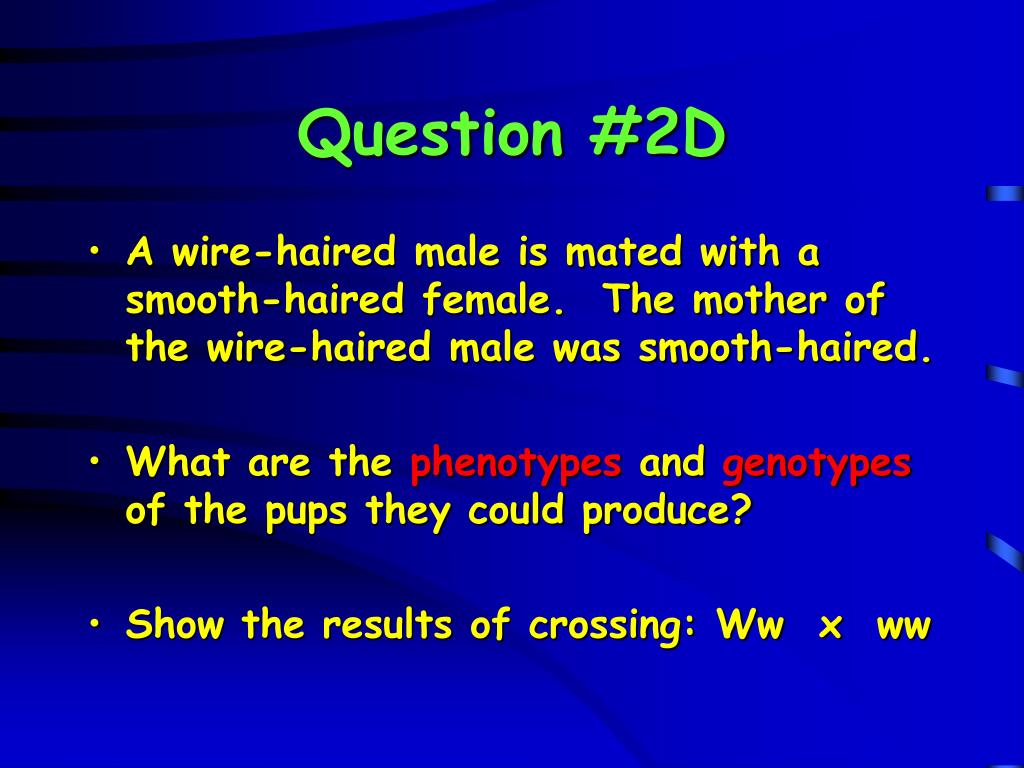 Question #2D

• A wire-haired male is mated with a smooth-haired female. The mother of the wire-haired male was smooth-haired.

• What are the phenotypes and genotypes of the pups they could produce?

• Show the results of crossing: Ww x ww